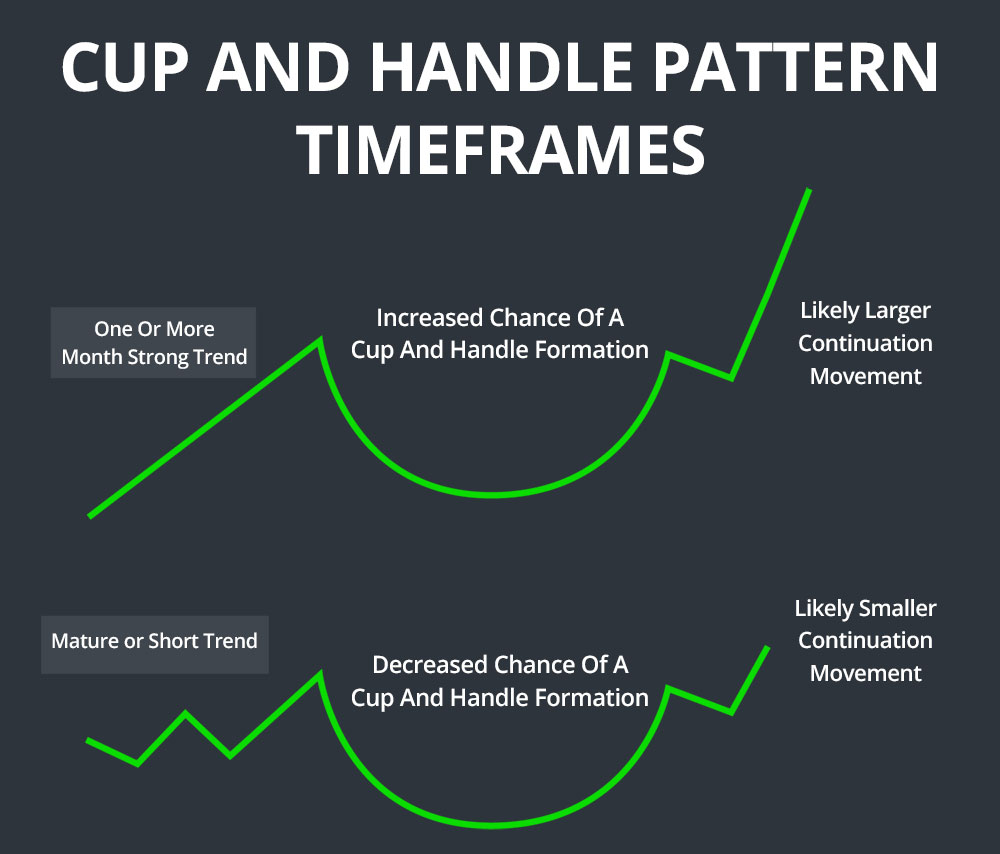 CUP AND HANDLE PATTERN TIMEFRAMES

One Or More Month Strong Trend

Increased Chance Of A Cup And Handle Formation

Likely Larger Continuation Movement

Mature or Short Trend

Decreased Chance Of A Cup And Handle Formation

Likely Smaller Continuation Movement